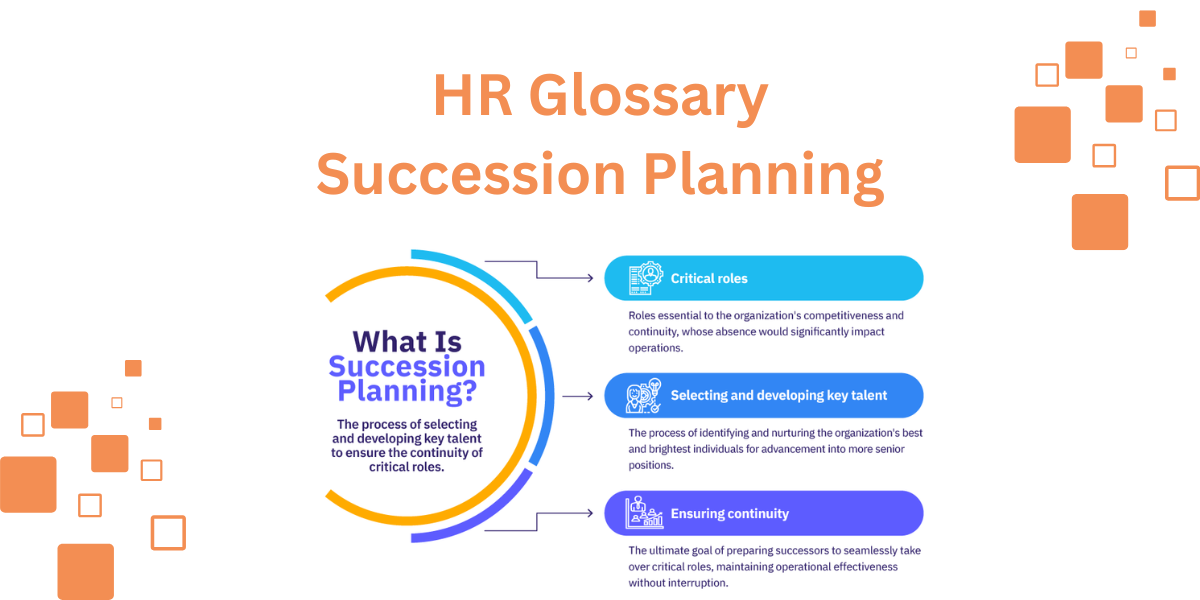 HR Glossary
Succession Planning

What Is Succession Planning?

The process of selecting and developing key talent to ensure the continuity of critical roles.

Critical roles

Roles essential to the organization's competitiveness and continuity, whose absence would significantly impact operations.

Selecting and developing key talent

The process of identifying and nurturing the organization's best and brightest individuals for advancement into more senior positions.

Ensuring continuity

The ultimate goal of preparing successors to seamlessly take over critical roles, maintaining operational effectiveness without interruption.